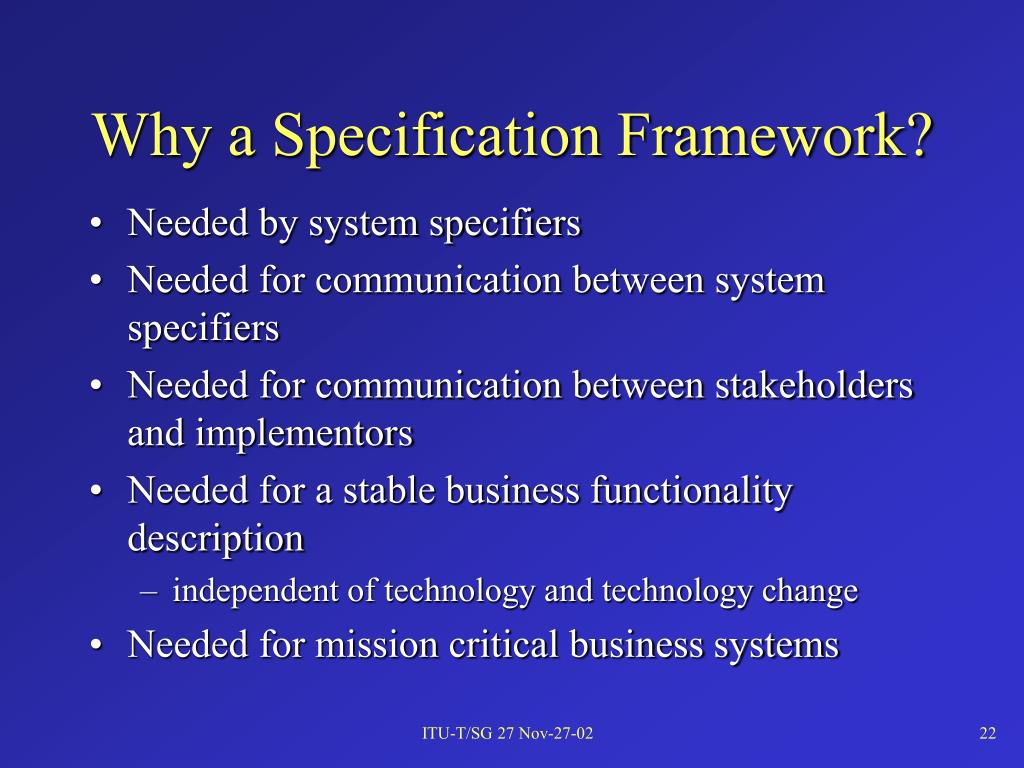 Why a Specification Framework?

• Needed by system specifiers
• Needed for communication between system specifiers
• Needed for communication between stakeholders and implementors
• Needed for a stable business functionality description
– independent of technology and technology change
• Needed for mission critical business systems

ITU-T/SG 27 Nov-27-02

22